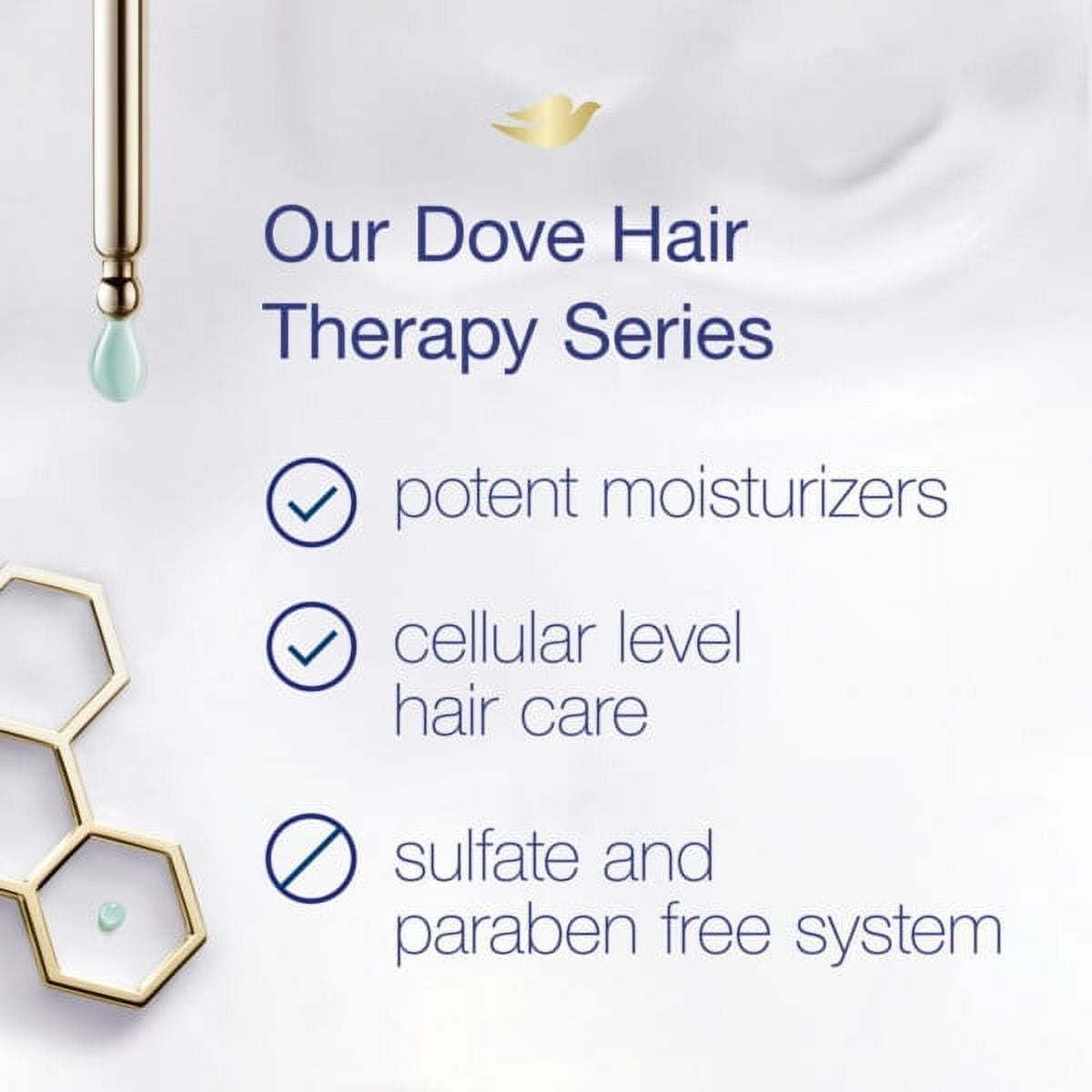 Our Dove Hair Therapy Series

potent moisturizers

cellular level hair care

sulfate and paraben free system